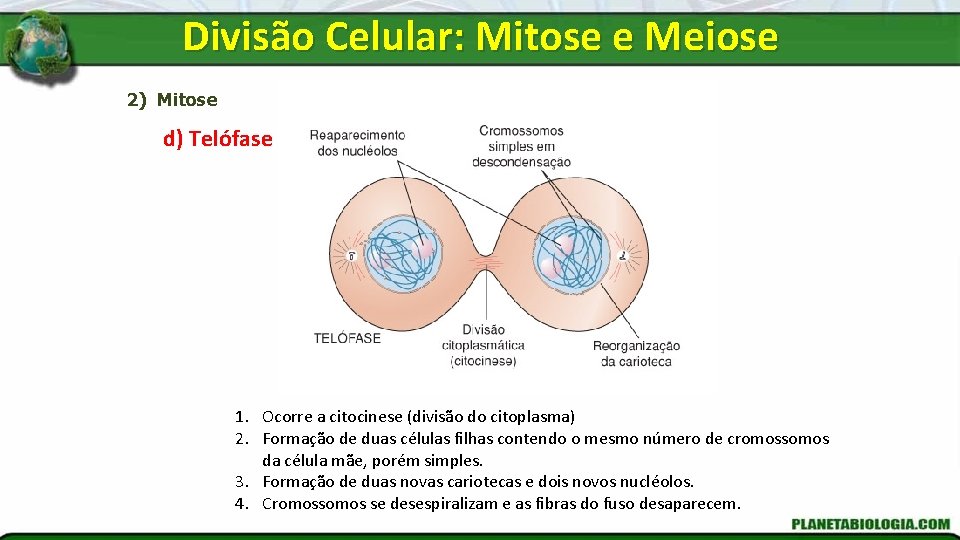 Divisão Celular: Mitose e Meiose

2) Mitose

d) Telófase

Reaparecimento dos nucléolos

Cromossomos simples em descondensação

TELÓFASE

Divisão citoplasmática (citocinese)

Reorganização da carioteca

1. Ocorre a citocinese (divisão do citoplasma)
2. Formação de duas células filhas contendo o mesmo número de cromossomos da célula mãe, porém simples.
3. Formação de duas novas cariotecas e dois novos nucléolos.
4. Cromossomos se desespiralizam e as fibras do fuso desaparecem.

PLANETABIOLOGIA.COM